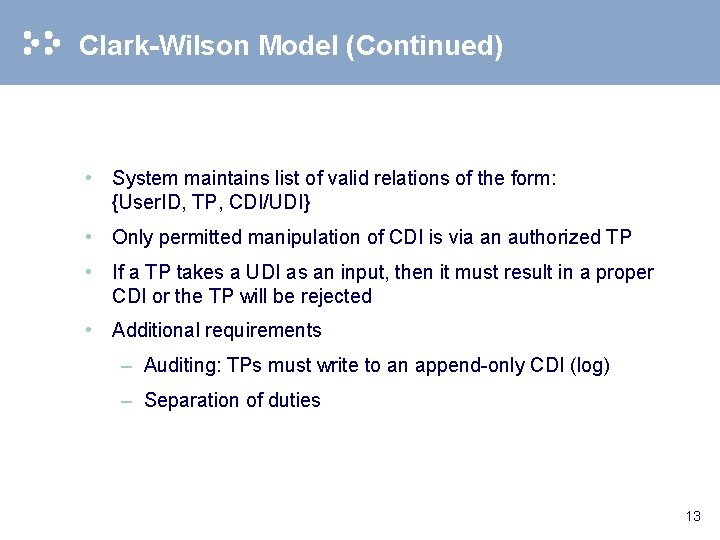 Clark-Wilson Model (Continued)

• System maintains list of valid relations of the form: {UserID, TP, CDI/UDI}

• Only permitted manipulation of CDI is via an authorized TP

• If a TP takes a UDI as an input, then it must result in a proper CDI or the TP will be rejected

• Additional requirements

– Auditing: TPs must write to an append-only CDI (log)

– Separation of duties

13